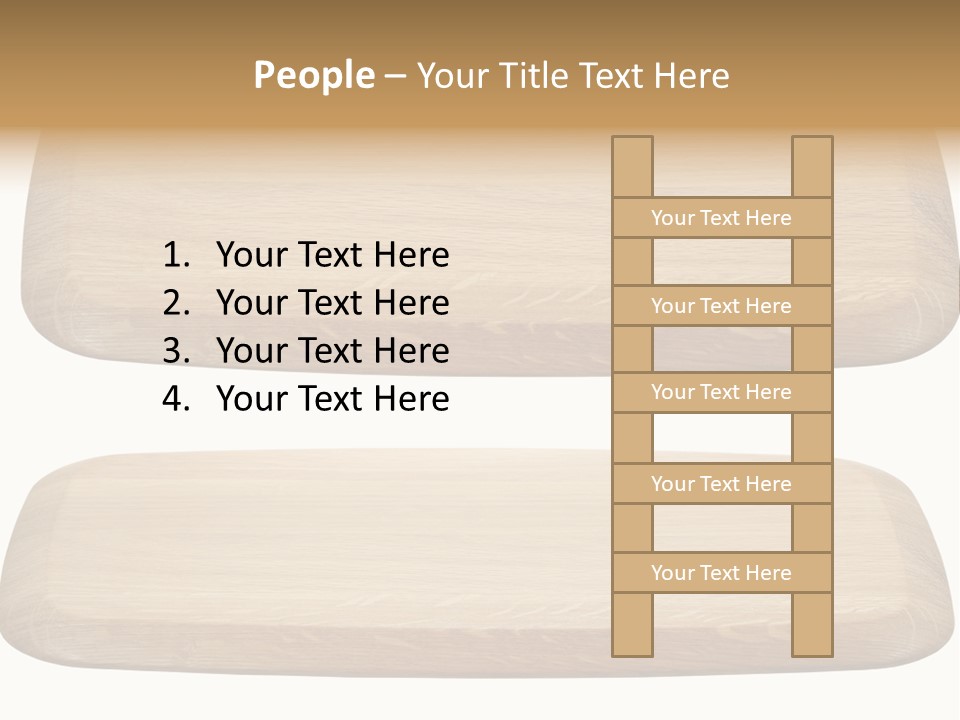 People – Your Title Text Here

1. Your Text Here
2. Your Text Here
3. Your Text Here
4. Your Text Here

Your Text Here

Your Text Here

Your Text Here

Your Text Here

Your Text Here